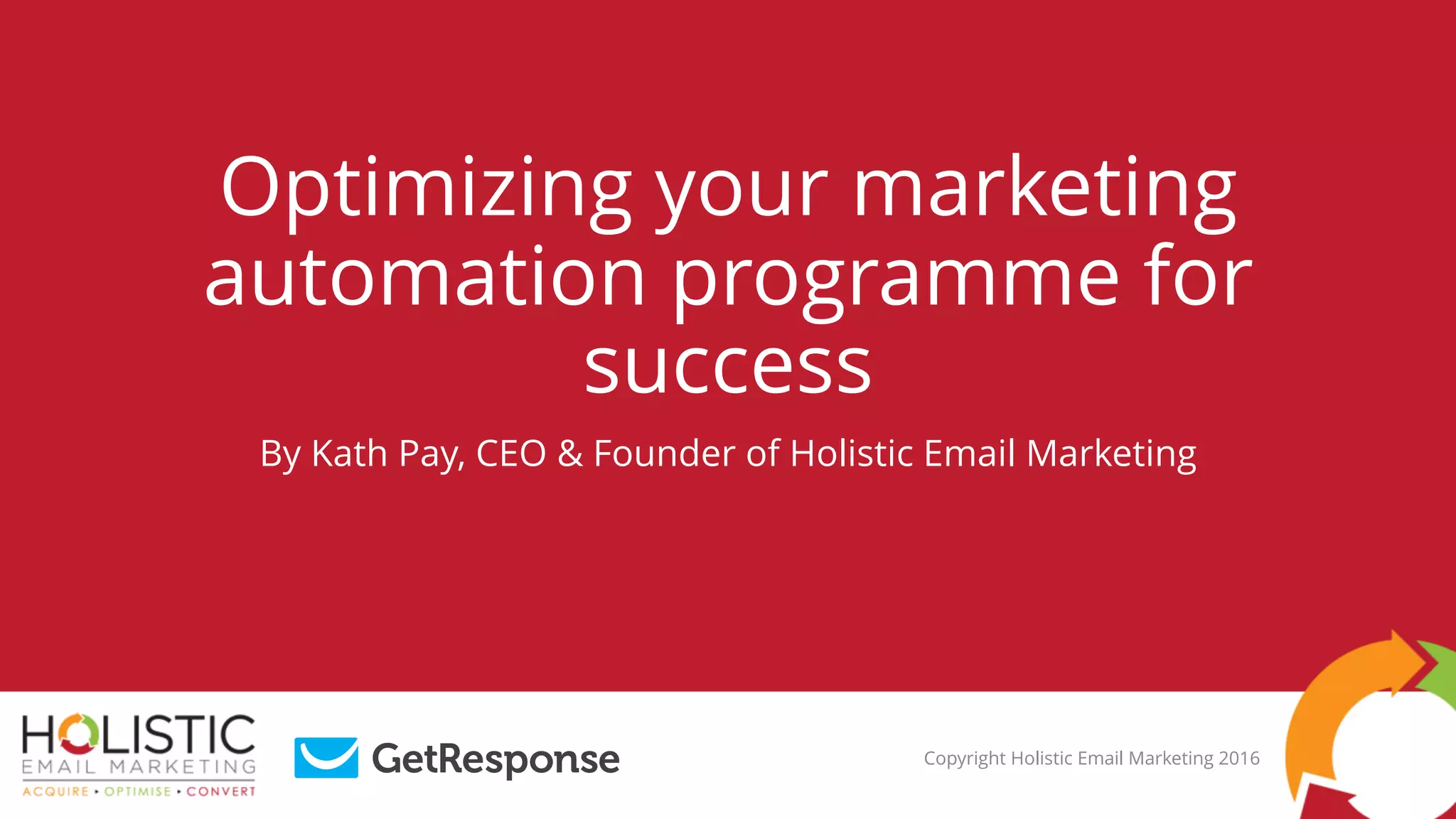 Optimizing your marketing automation programme for success

By Kath Pay, CEO & Founder of Holistic Email Marketing

HOLISTIC
EMAIL MARKETING
ACQUIRE • OPTIMISE • CONVERT

GetResponse

Copyright Holistic Email Marketing 2016